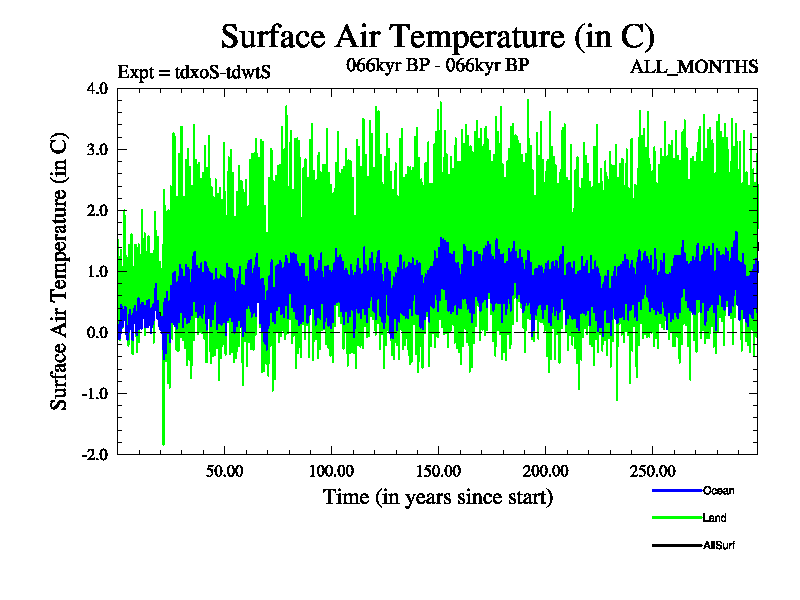 Surface Air Temperature (in C)

Expt = tdxoS-tdwtS

066kyr BP - 066kyr BP

ALL_MONTHS

Surface Air Temperature (in C)

4.0
3.0
2.0
1.0
0.0
-1.0
-2.0

50.00
100.00
150.00
200.00
250.00

Time (in years since start)

Ocean
Land
AllSurf